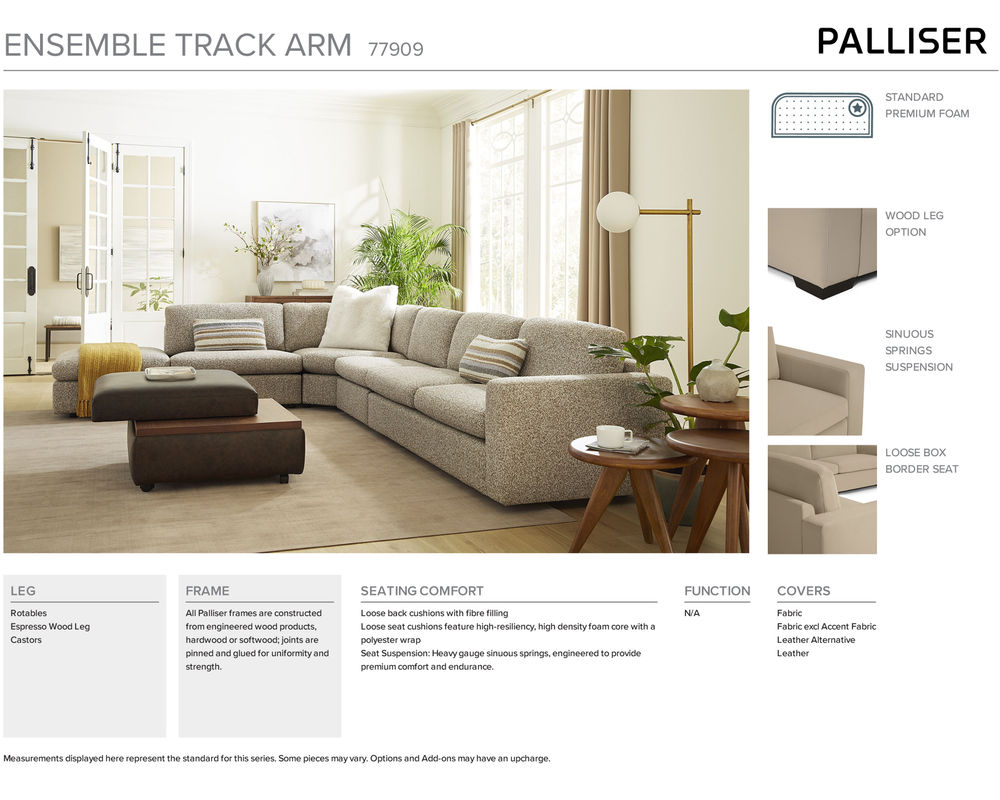 ENSEMBLE TRACK ARM 77909

PALLISER

STANDARD PREMIUM FOAM

WOOD LEG OPTION

SINUOUS SPRINGS SUSPENSION

LOOSE BOX BORDER SEAT

LEG

Rotables
Espresso Wood Leg
Castors

FRAME

All Palliser frames are constructed from engineered wood products, hardwood or softwood; joints are pinned and glued for uniformity and strength.

SEATING COMFORT

Loose back cushions with fibre filling
Loose seat cushions feature high-resiliency, high density foam core with a polyester wrap
Seat Suspension: Heavy gauge sinuous springs, engineered to provide premium comfort and endurance.

FUNCTION

N/A

COVERS

Fabric
Fabric excl Accent Fabric
Leather Alternative
Leather

Measurements displayed here represent the standard for this series. Some pieces may vary. Options and Add-ons may have an upcharge.